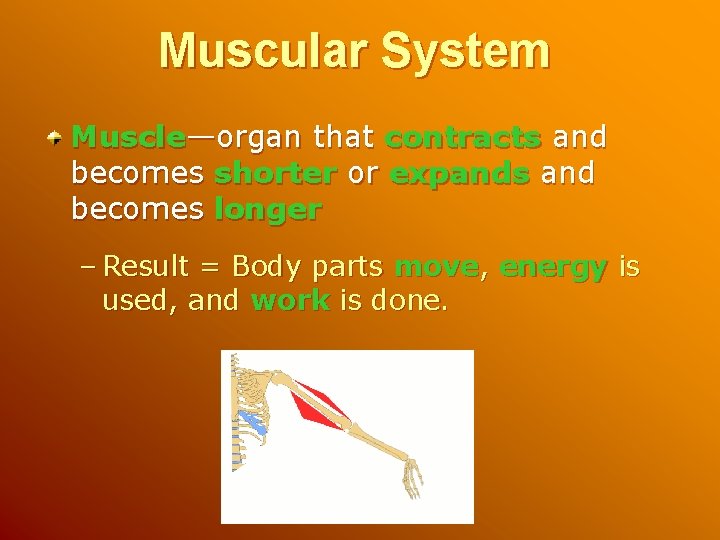 Muscular System

Muscle—organ that contracts and becomes shorter or expands and becomes longer

– Result = Body parts move, energy is used, and work is done.